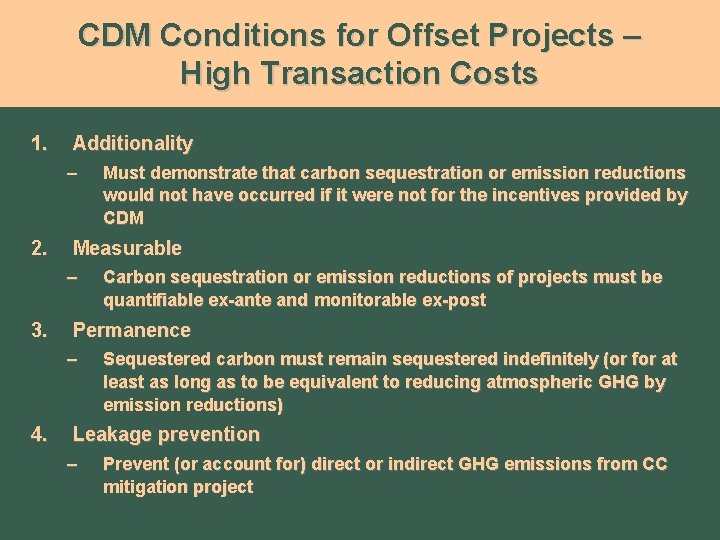 CDM Conditions for Offset Projects – High Transaction Costs

1. Additionality
– Must demonstrate that carbon sequestration or emission reductions would not have occurred if it were not for the incentives provided by CDM

2. Measurable
– Carbon sequestration or emission reductions of projects must be quantifiable ex-ante and monitorable ex-post

3. Permanence
– Sequestered carbon must remain sequestered indefinitely (or for at least as long as to be equivalent to reducing atmospheric GHG by emission reductions)

4. Leakage prevention
– Prevent (or account for) direct or indirect GHG emissions from CC mitigation project